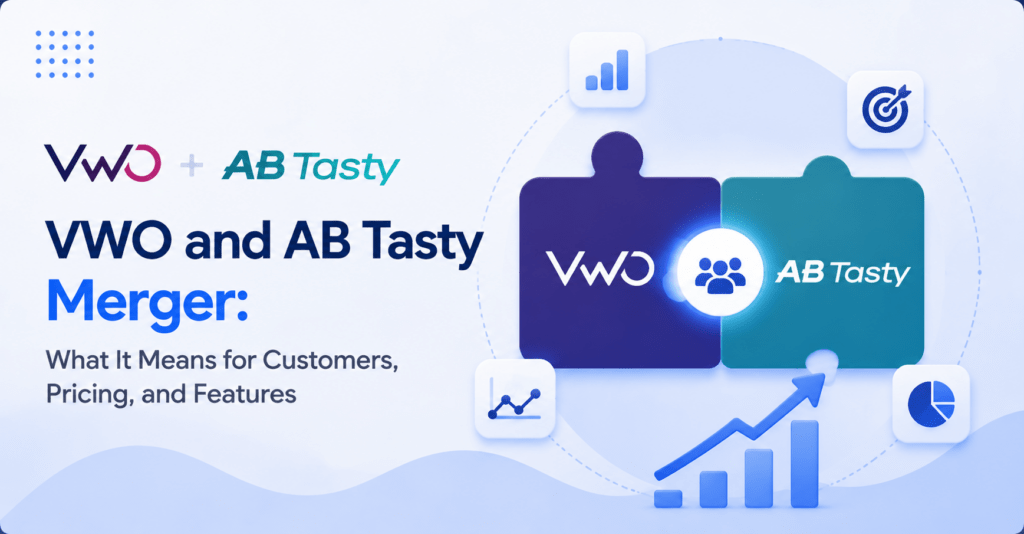 VWO + AB Tasty

VWO and AB Tasty Merger:

What It Means for Customers, Pricing, and Features

VWO

AB Tasty